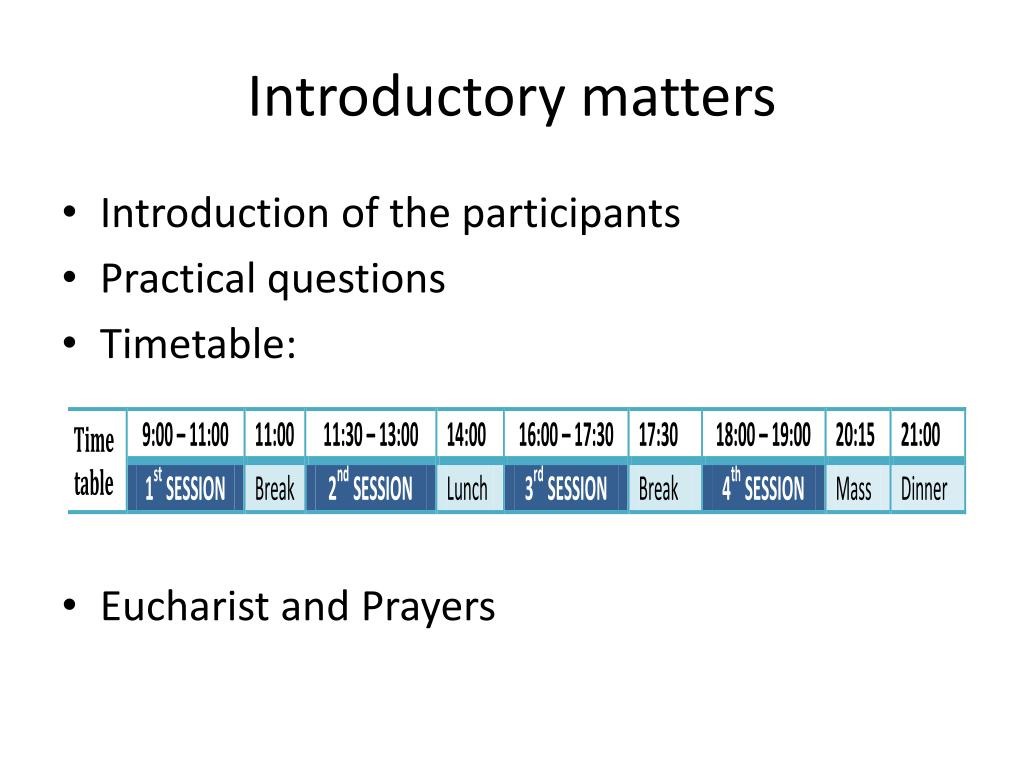 Introductory matters

• Introduction of the participants
• Practical questions
• Timetable:

| Time table | 9:00 – 11:00 | 11:00 | 11:30 – 13:00 | 14:00 | 16:00 – 17:30 | 17:30 | 18:00 – 19:00 | 20:15 | 21:00 |
|---|---|---|---|---|---|---|---|---|---|
| | 1$^{st}$ SESSION | Break | 2$^{nd}$ SESSION | Lunch | 3$^{rd}$ SESSION | Break | 4$^{th}$ SESSION | Mass | Dinner |

• Eucharist and Prayers